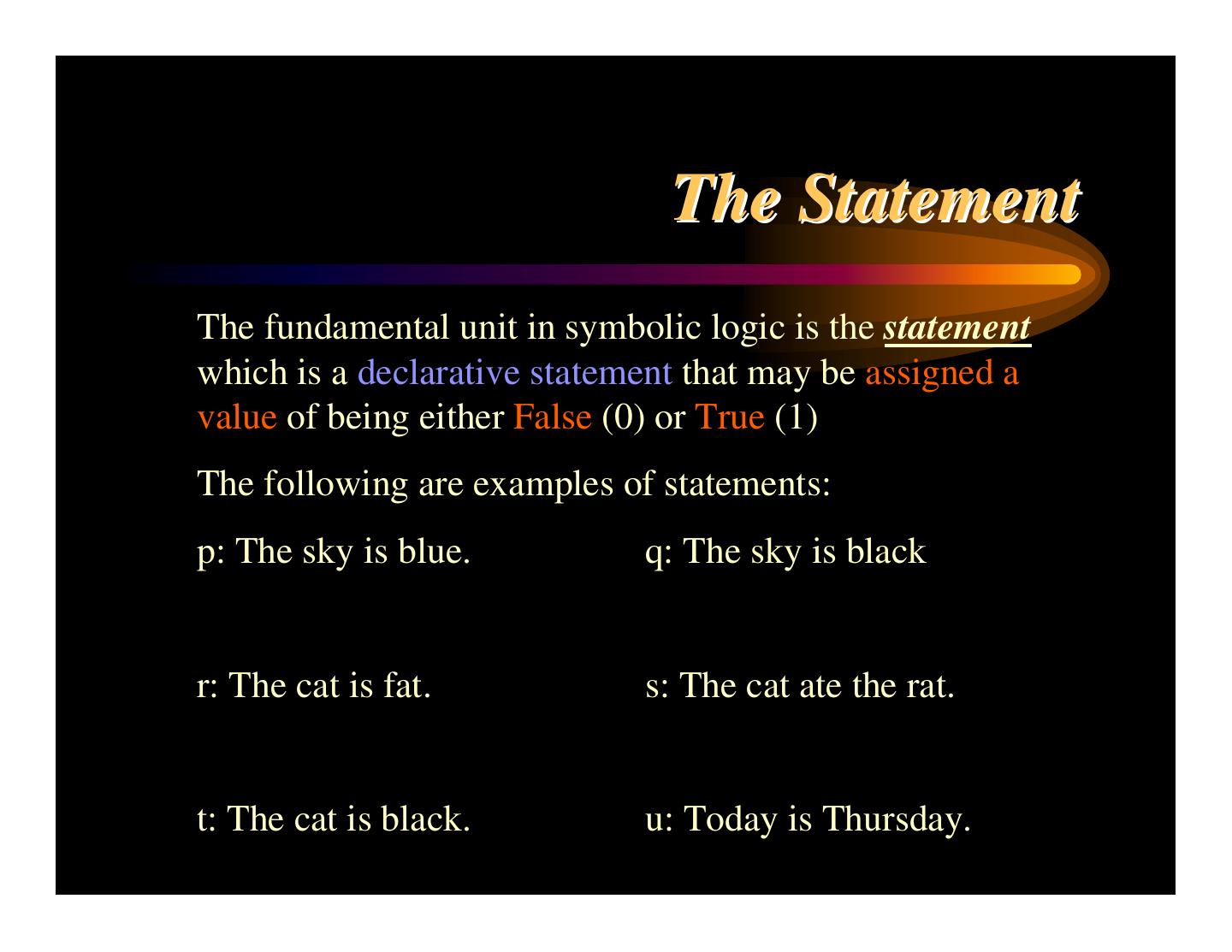 The Statement

The fundamental unit in symbolic logic is the statement which is a declarative statement that may be assigned a value of being either False (0) or True (1)

The following are examples of statements:

p: The sky is blue.

q: The sky is black

r: The cat is fat.

s: The cat ate the rat.

t: The cat is black.

u: Today is Thursday.